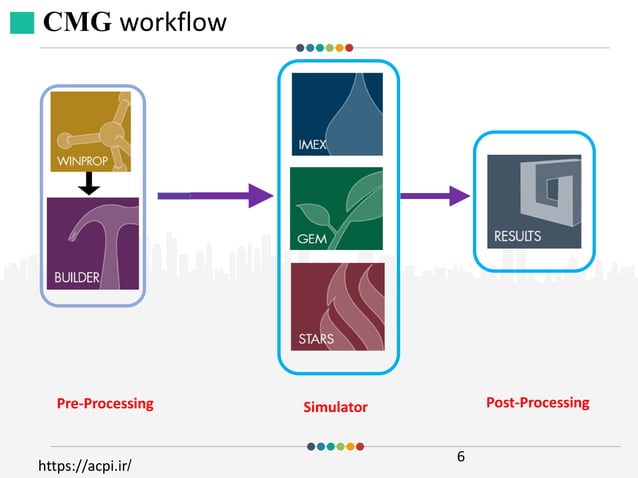 CMG workflow

WINPROP

BUILDER

IMEX

GEM

STARS

RESULTS

Pre-Processing

Simulator

Post-Processing

https://acpi.ir/

6